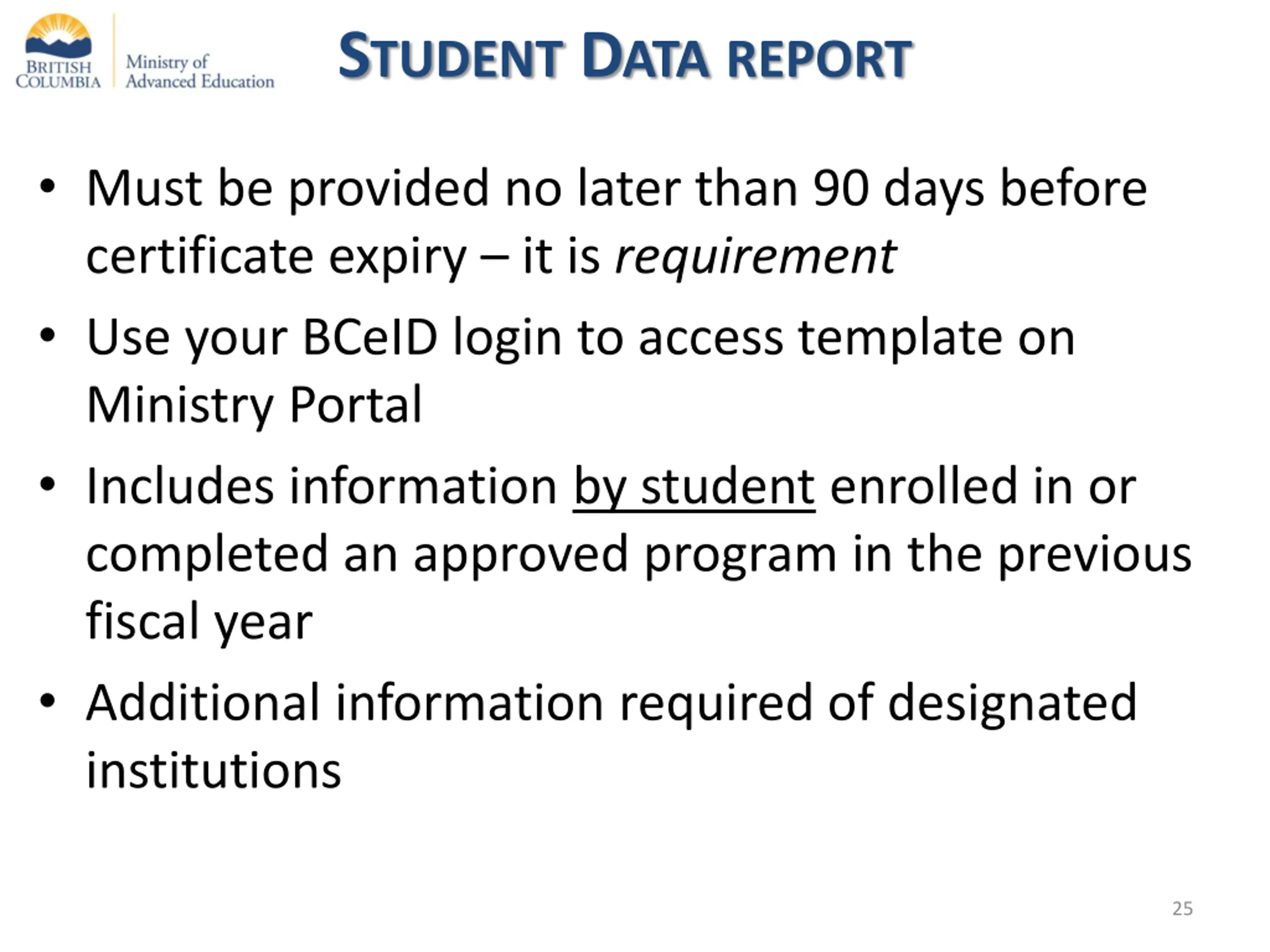 BRITISH COLUMBIA Ministry of Advanced Education

STUDENT DATA REPORT

• Must be provided no later than 90 days before certificate expiry – it is requirement

• Use your BCeID login to access template on Ministry Portal

• Includes information by student enrolled in or completed an approved program in the previous fiscal year

• Additional information required of designated institutions

25